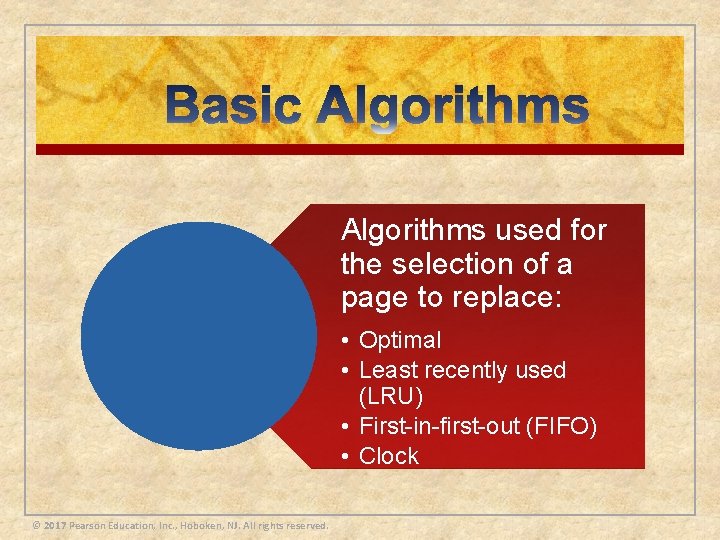 Basic Algorithms

Algorithms used for the selection of a page to replace:

• Optimal
• Least recently used (LRU)
• First-in-first-out (FIFO)
• Clock

© 2017 Pearson Education, Inc., Hoboken, NJ. All rights reserved.